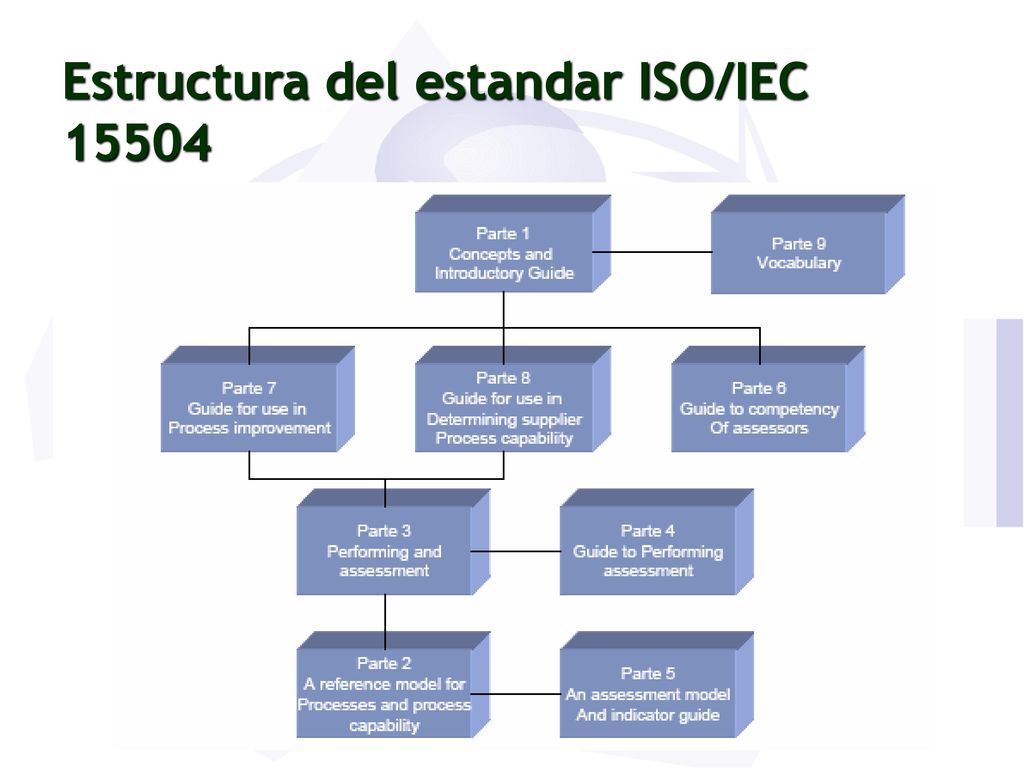 Estructura del estandar ISO/IEC 15504

Parte 1
Concepts and
Introductory Guide

Parte 9
Vocabulary

Parte 7
Guide for use in
Process improvement

Parte 8
Guide for use in
Determining supplier
Process capability

Parte 6
Guide to competency
Of assessors

Parte 3
Performing and
assessment

Parte 4
Guide to Performing
assessment

Parte 2
A reference model for
Processes and process
capability

Parte 5
An assessment model
And indicator guide